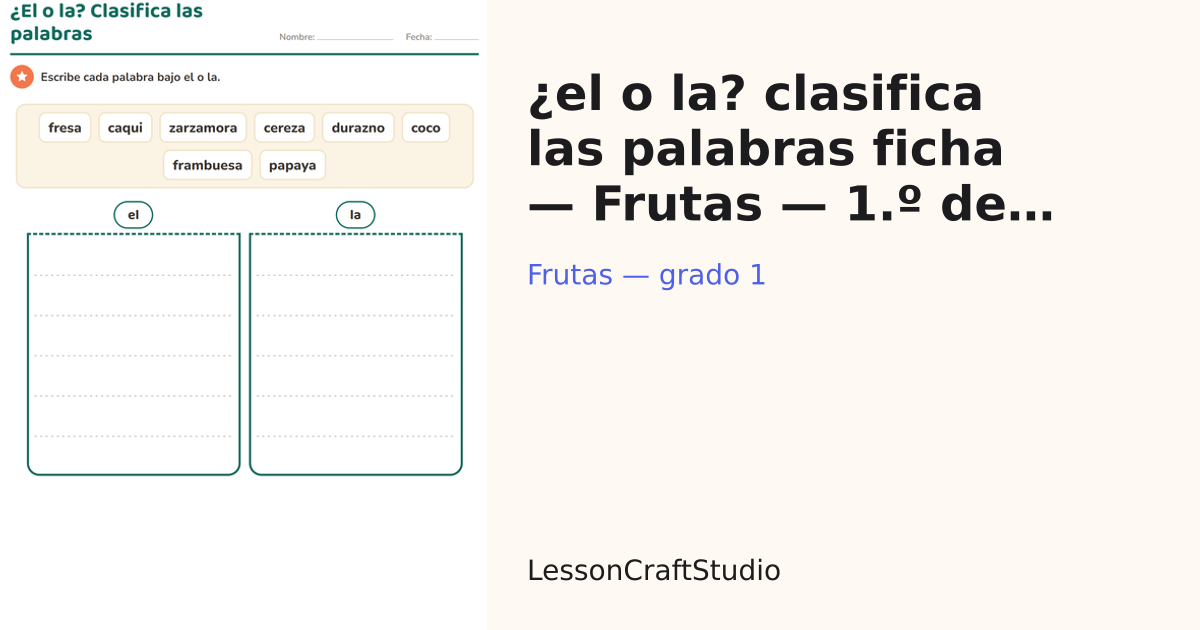 ¿El o la? Clasifica las palabras

Nombre: ____ Fecha: ____

Escribe cada palabra bajo el o la.

fresa caqui zarzamora cereza durazno coco frambuesa papaya

el

la

¿el o la? clasifica las palabras ficha — Frutas — 1.º de…

Frutas — grado 1

LessonCraftStudio